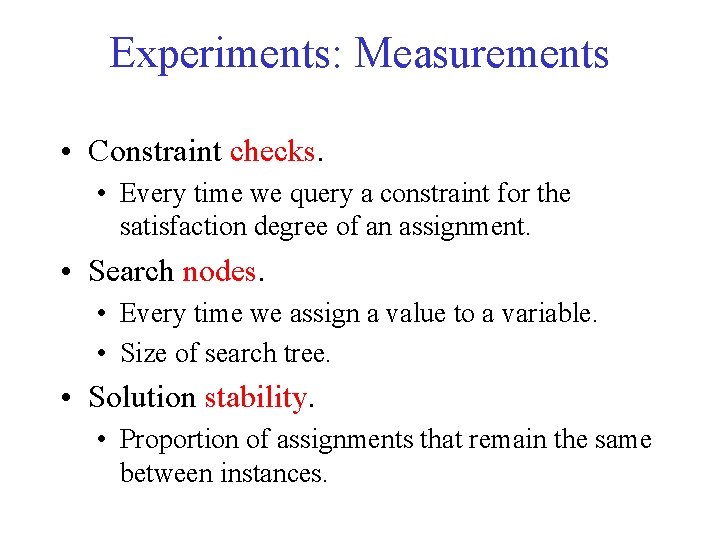 Experiments: Measurements

• Constraint checks.
  • Every time we query a constraint for the satisfaction degree of an assignment.
• Search nodes.
  • Every time we assign a value to a variable.
  • Size of search tree.
• Solution stability.
  • Proportion of assignments that remain the same between instances.